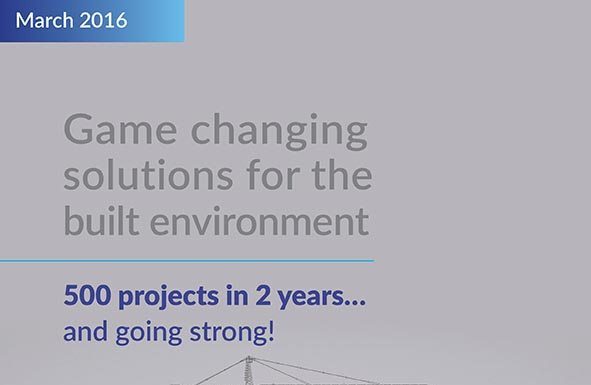 March 2016

Game changing solutions for the built environment

500 projects in 2 years... and going strong!